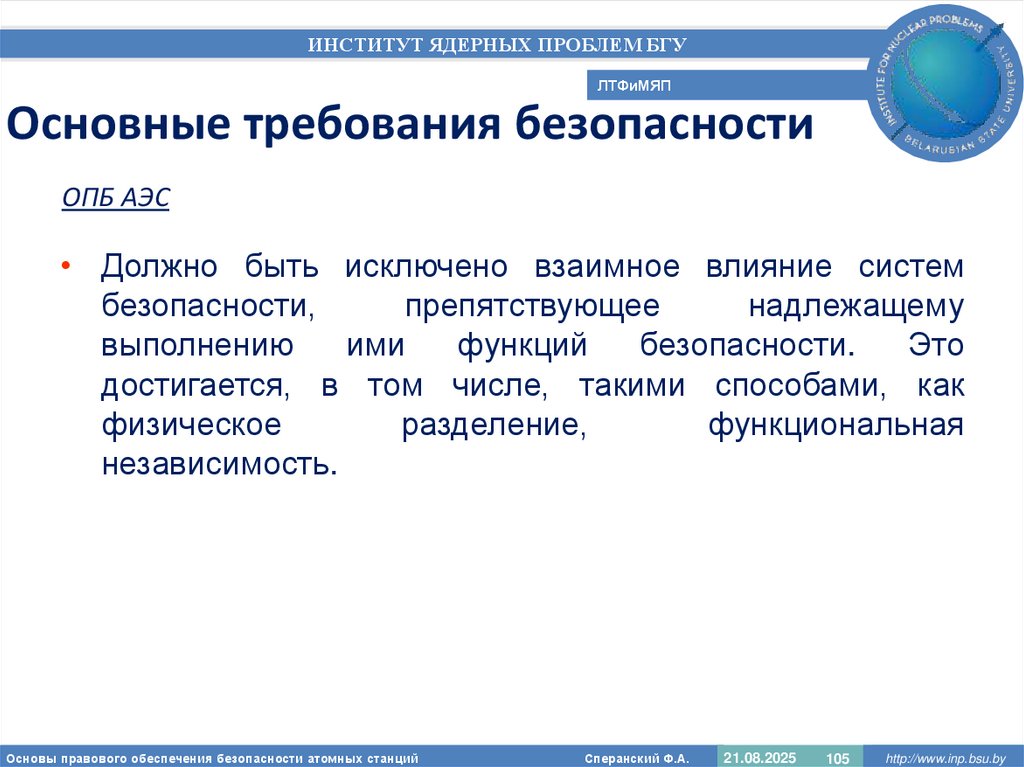 ИНСТИТУТ ЯДЕРНЫХ ПРОБЛЕМ БГУ

ЛТФиМЯП

INSTITUTE FOR NUCLEAR PROBLEMS BELARUSIAN STATE UNIVERSITY

Основные требования безопасности

ОПБ АЭС

• Должно быть исключено взаимное влияние систем безопасности, препятствующее надлежащему выполнению ими функций безопасности. Это достигается, в том числе, такими способами, как физическое разделение, функциональная независимость.

Основы правового обеспечения безопасности атомных станций Сперанский Ф.А. 21.08.2025 105 http://www.inp.bsu.by